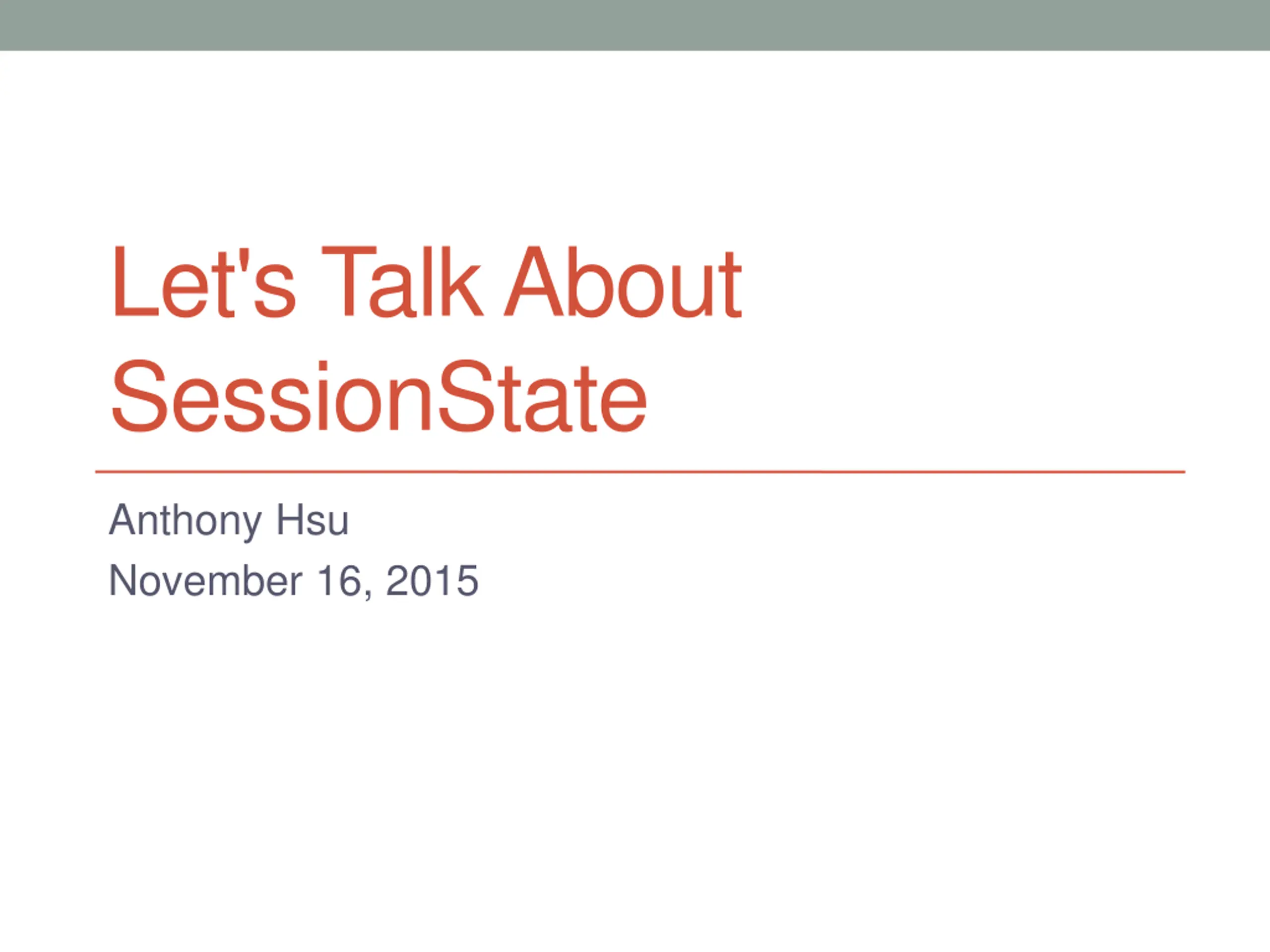 Let's Talk About SessionState

Anthony Hsu

November 16, 2015